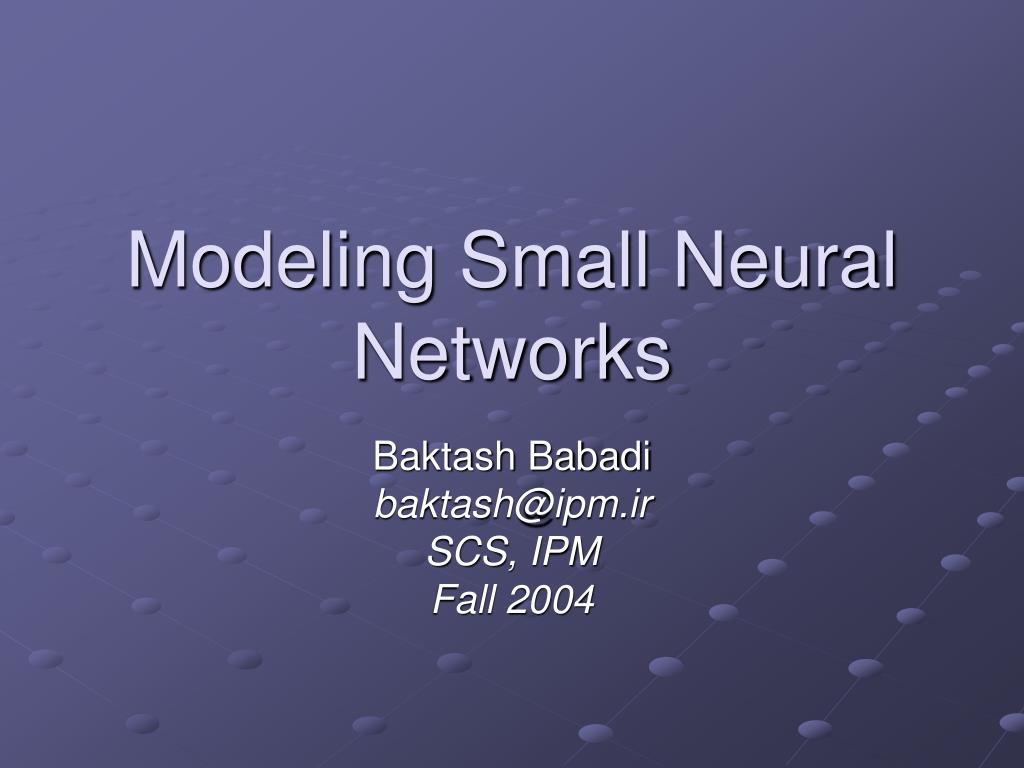 Modeling Small Neural Networks

Baktash Babadi
baktash@ipm.ir
SCS, IPM
Fall 2004